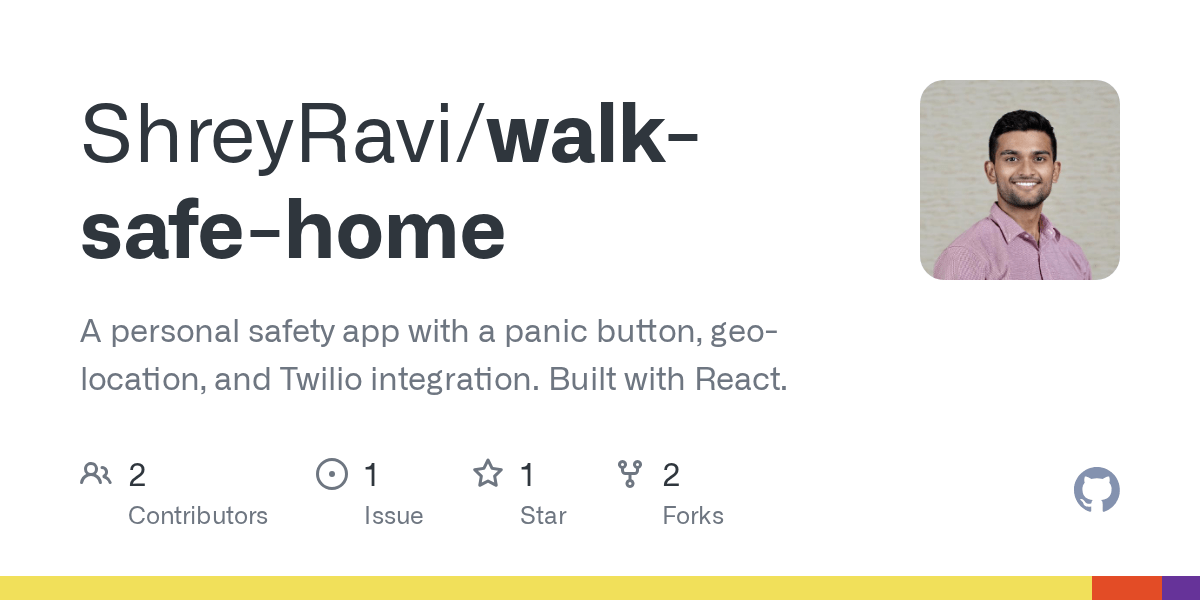 ShreyRavi/walk-safe-home

A personal safety app with a panic button, geo-location, and Twilio integration. Built with React.

2
Contributors

1
Issue

1
Star

2
Forks